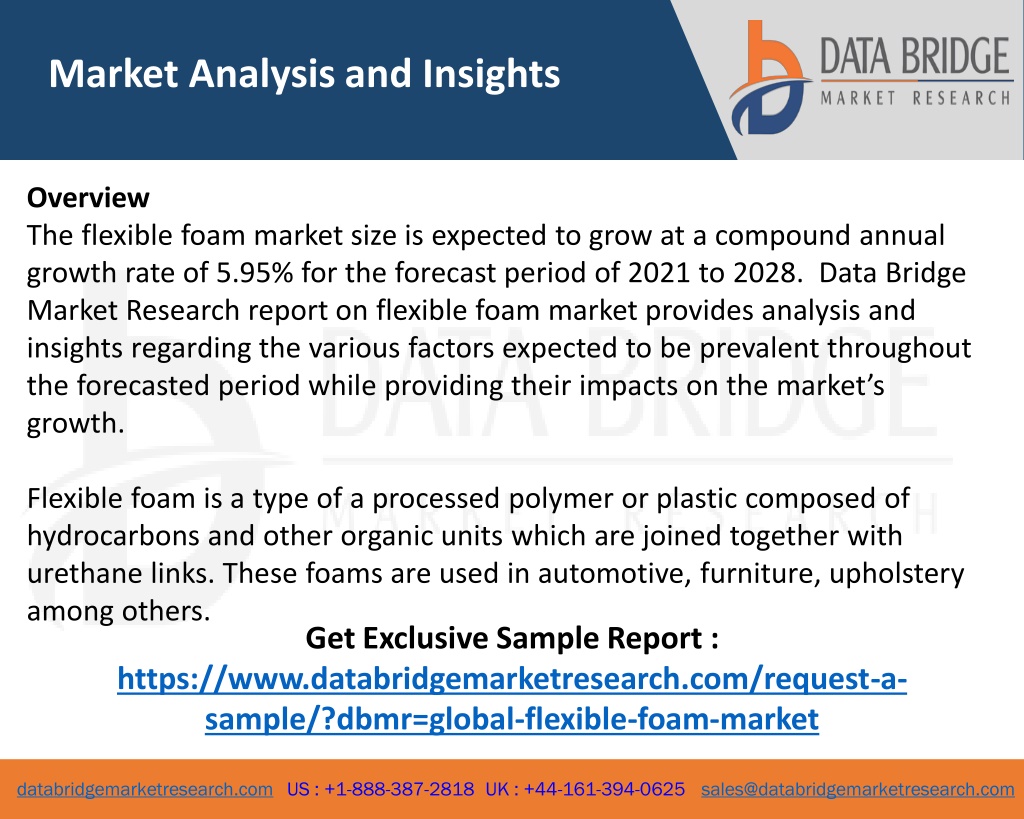 Market Analysis and Insights

DATA BRIDGE
MARKET RESEARCH

Overview
The flexible foam market size is expected to grow at a compound annual growth rate of 5.95% for the forecast period of 2021 to 2028. Data Bridge Market Research report on flexible foam market provides analysis and insights regarding the various factors expected to be prevalent throughout the forecasted period while providing their impacts on the market's growth.

Flexible foam is a type of a processed polymer or plastic composed of hydrocarbons and other organic units which are joined together with urethane links. These foams are used in automotive, furniture, upholstery among others.

Get Exclusive Sample Report :
https://www.databridgemarketresearch.com/request-a-sample/?dbmr=global-flexible-foam-market

databridgemarketresearch.com US : +1-888-387-2818 UK : +44-161-394-0625 sales@databridgemarketresearch.com